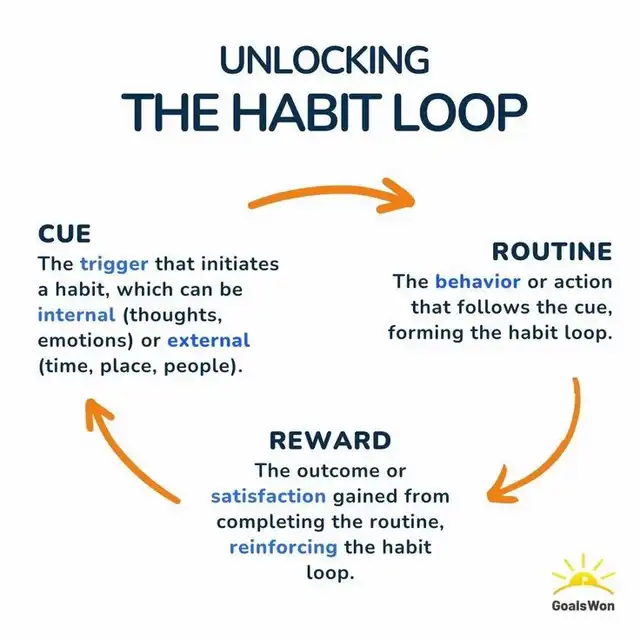 UNLOCKING
THE HABIT LOOP

CUE
The trigger that initiates a habit, which can be internal (thoughts, emotions) or external (time, place, people).

ROUTINE
The behavior or action that follows the cue, forming the habit loop.

REWARD
The outcome or satisfaction gained from completing the routine, reinforcing the habit loop.

GoalsWon